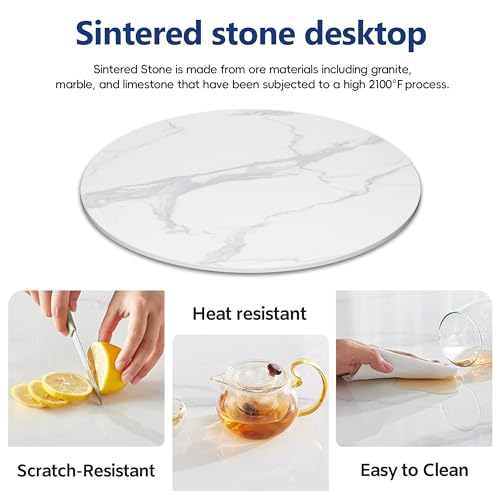 Sintered stone desktop

Sintered Stone is made from ore materials including granite, marble, and limestone that have been subjected to a high 2100°F process.

Heat resistant

Scratch-Resistant

Easy to Clean